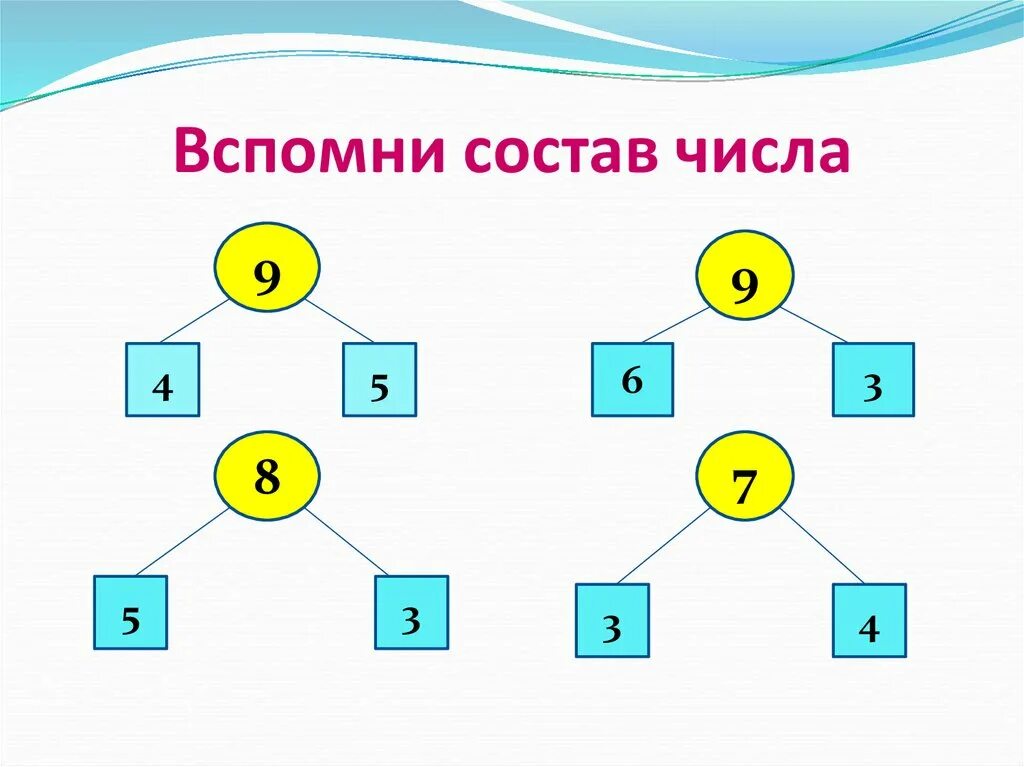 Вспомни состав числа

9

4 5

9

6 3

8

5 3

7

3 4